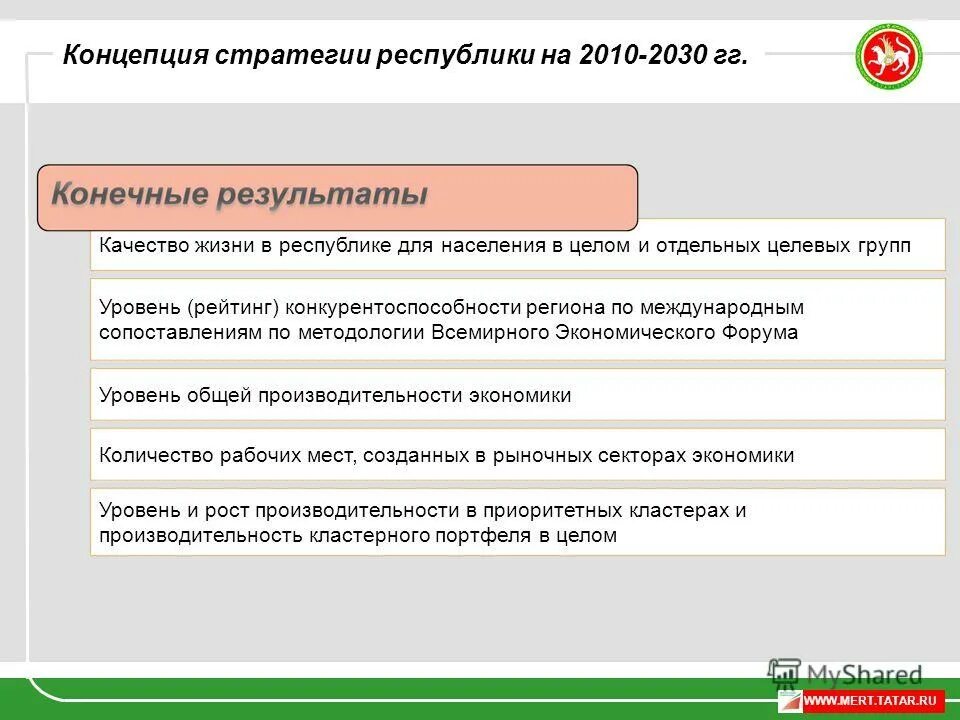 Концепция стратегии республики на 2010-2030 гг.

Конечные результаты

Качество жизни в республике для населения в целом и отдельных целевых групп

Уровень (рейтинг) конкурентоспособности региона по международным сопоставлениям по методологии Всемирного Экономического Форума

Уровень общей производительности экономики

Количество рабочих мест, созданных в рыночных секторах экономики

Уровень и рост производительности в приоритетных кластерах и производительность кластерного портфеля в целом

MyShared

WWW.MERT.TATAR.RU